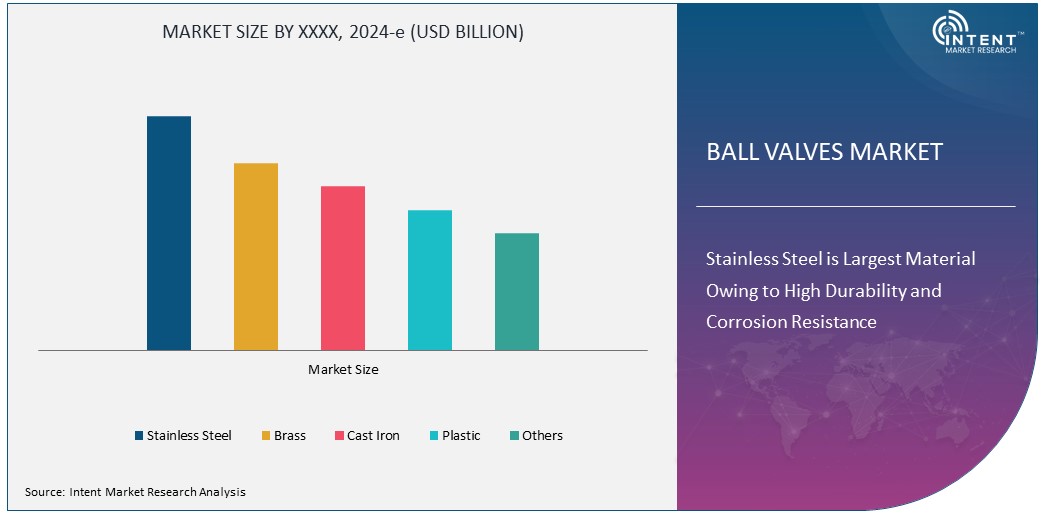 MARKET SIZE BY XXXX, 2024-e (USD BILLION)

Market Size

Stainless Steel
Brass
Cast Iron
Plastic
Others

Source: Intent Market Research Analysis

INTENT™
MARKET RESEARCH

BALL VALVES MARKET

Stainless Steel is Largest Material Owing to High Durability and Corrosion Resistance